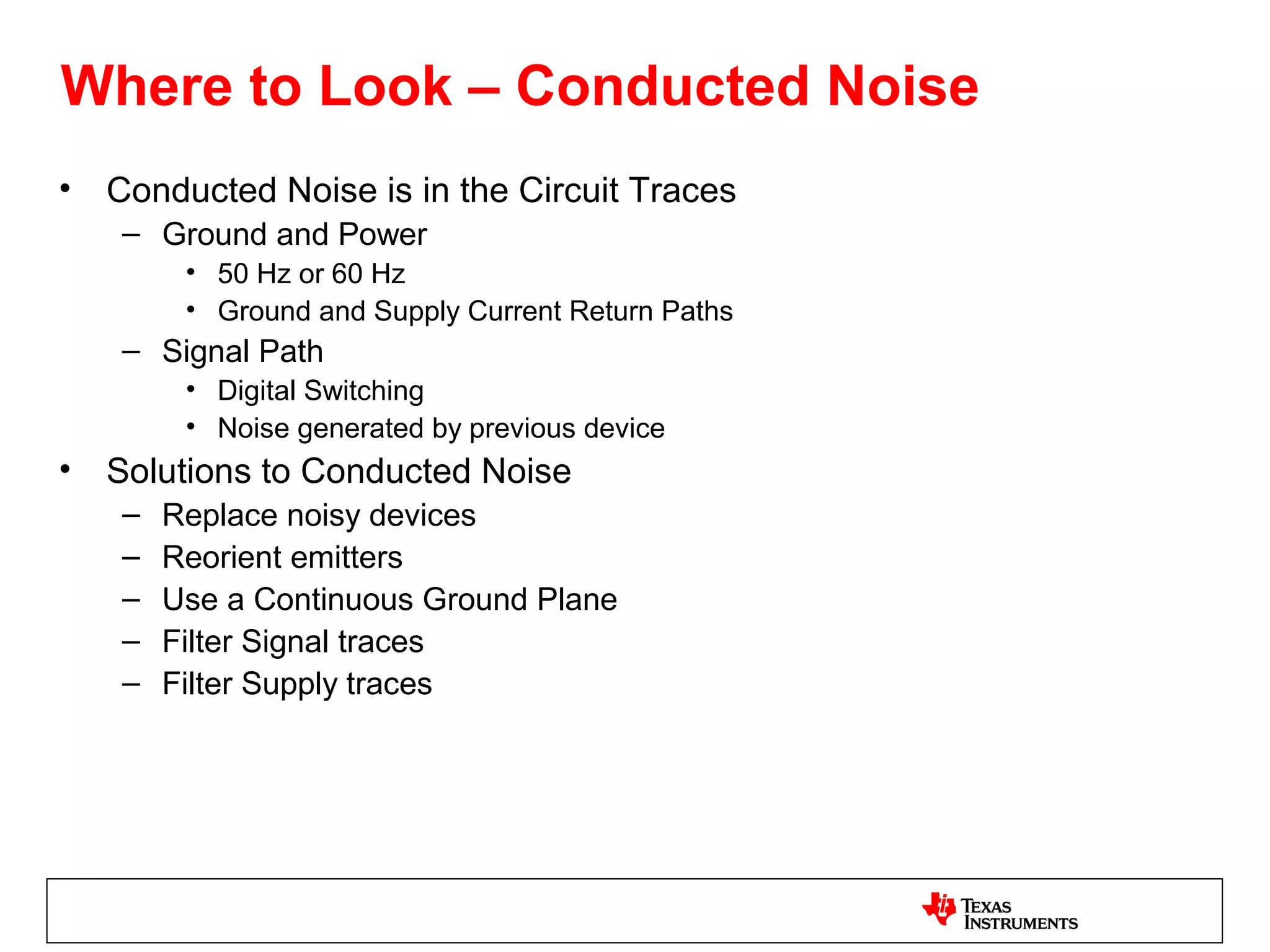 Where to Look – Conducted Noise

• Conducted Noise is in the Circuit Traces
  – Ground and Power
    • 50 Hz or 60 Hz
    • Ground and Supply Current Return Paths
  – Signal Path
    • Digital Switching
    • Noise generated by previous device
• Solutions to Conducted Noise
  – Replace noisy devices
  – Reorient emitters
  – Use a Continuous Ground Plane
  – Filter Signal traces
  – Filter Supply traces

TEXAS INSTRUMENTS